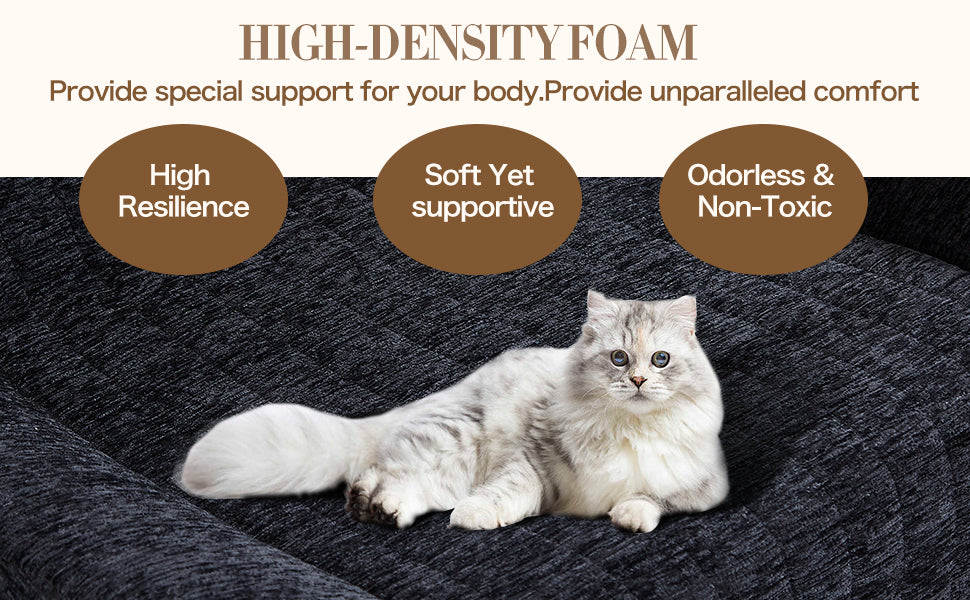 HIGH-DENSITY FOAM

Provide special support for your body.Provide unparalleled comfort

High Resilience

Soft Yet supportive

Odorless & Non-Toxic